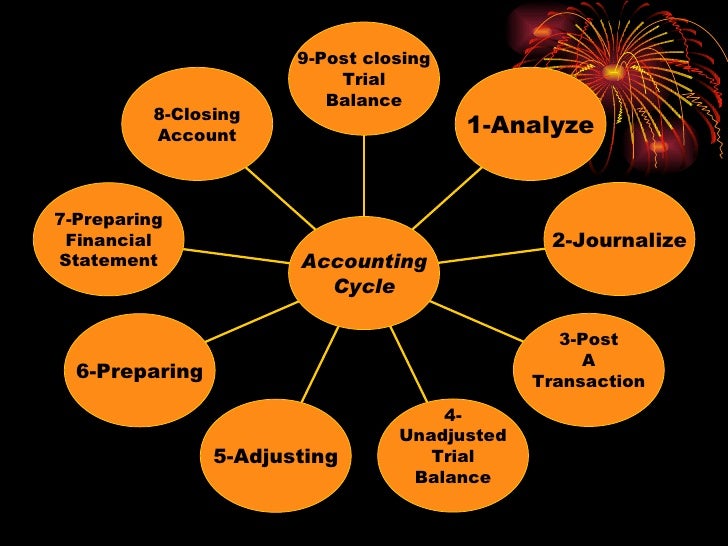 Accounting Cycle

1-Analyze

2-Journalize

3-Post A Transaction

4-Unadjusted Trial Balance

5-Adjusting

6-Preparing

7-Preparing Financial Statement

8-Closing Account

9-Post closing Trial Balance